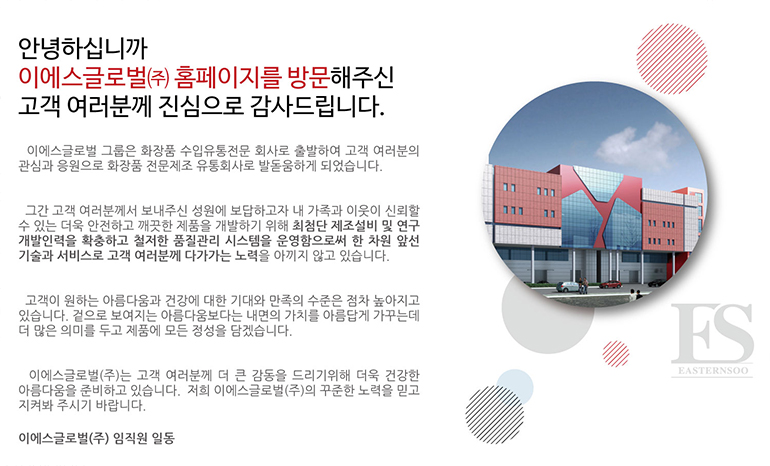 안녕하십니까
이에스글로벌㈜ 홈페이지를 방문해주신
고객 여러분께 진심으로 감사드립니다.

이에스글로벌 그룹은 화장품 수입유통전문 회사로 출발하여 고객 여러분의 관심과 응원으로 화장품 전문제조 유통회사로 발돋움하게 되었습니다.

그간 고객 여러분께서 보내주신 성원에 보답하고자 내 가족과 이웃이 신뢰할 수 있는 더욱 안전하고 깨끗한 제품을 개발하기 위해 최첨단 제조설비 및 연구 개발인력을 확충하고 철저한 품질관리 시스템을 운영함으로써 한 차원 앞선 기술과 서비스로 고객 여러분께 다가가는 노력을 아끼지 않고 있습니다.

고객이 원하는 아름다움과 건강에 대한 기대와 만족의 수준은 점차 높아지고 있습니다. 겉으로 보여지는 아름다움보다는 내면의 가치를 아름답게 가꾸는데 더 많은 의미를 두고 제품에 모든 정성을 담겠습니다.

이에스글로벌(주)는 고객 여러분께 더 큰 감동을 드리기위해 더욱 건강한 아름다움을 준비하고 있습니다. 저희 이에스글로벌(주)의 꾸준한 노력을 믿고 지켜봐 주시기 바랍니다.

이에스글로벌(주) 임직원 일동

ES
EASTERNSOO